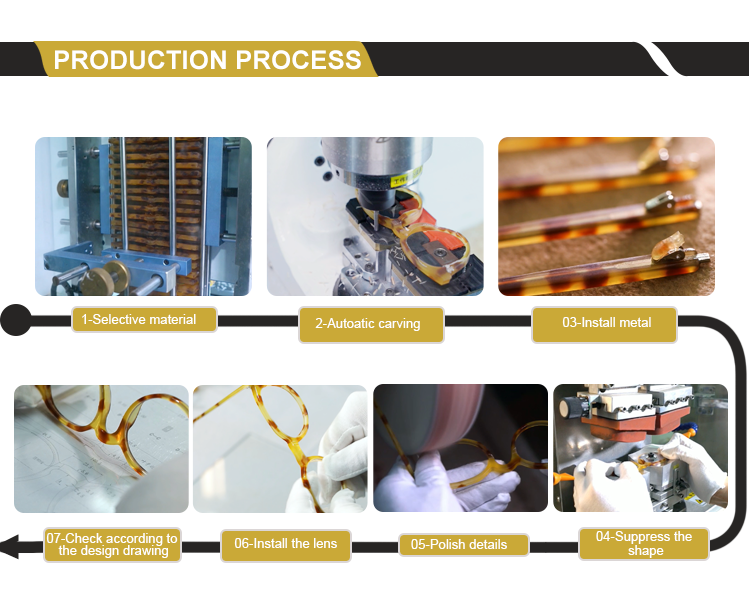 PRODUCTION PROCESS

1-Selective material

2-Autoatic carving

03-Install metal

04-Suppress the shape

05-Polish details

06-Install the lens

07-Check according to the design drawing